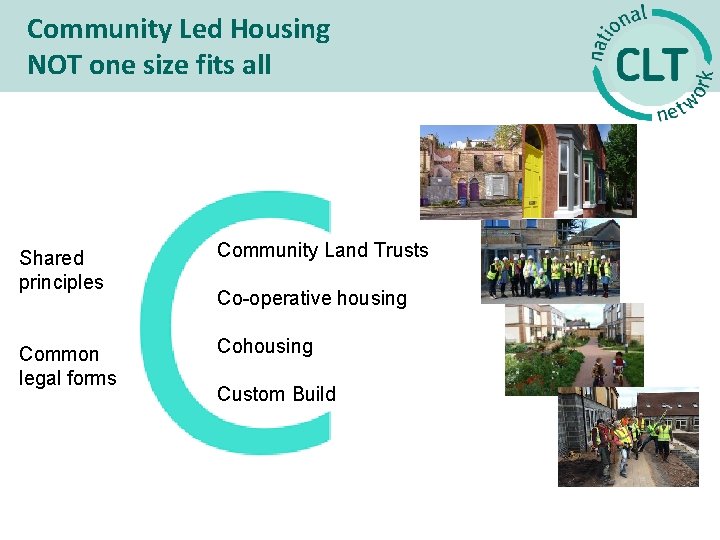 Community Led Housing
NOT one size fits all

national CLT network

Shared principles

Common legal forms

Community Land Trusts

Co-operative housing

Cohousing

Custom Build